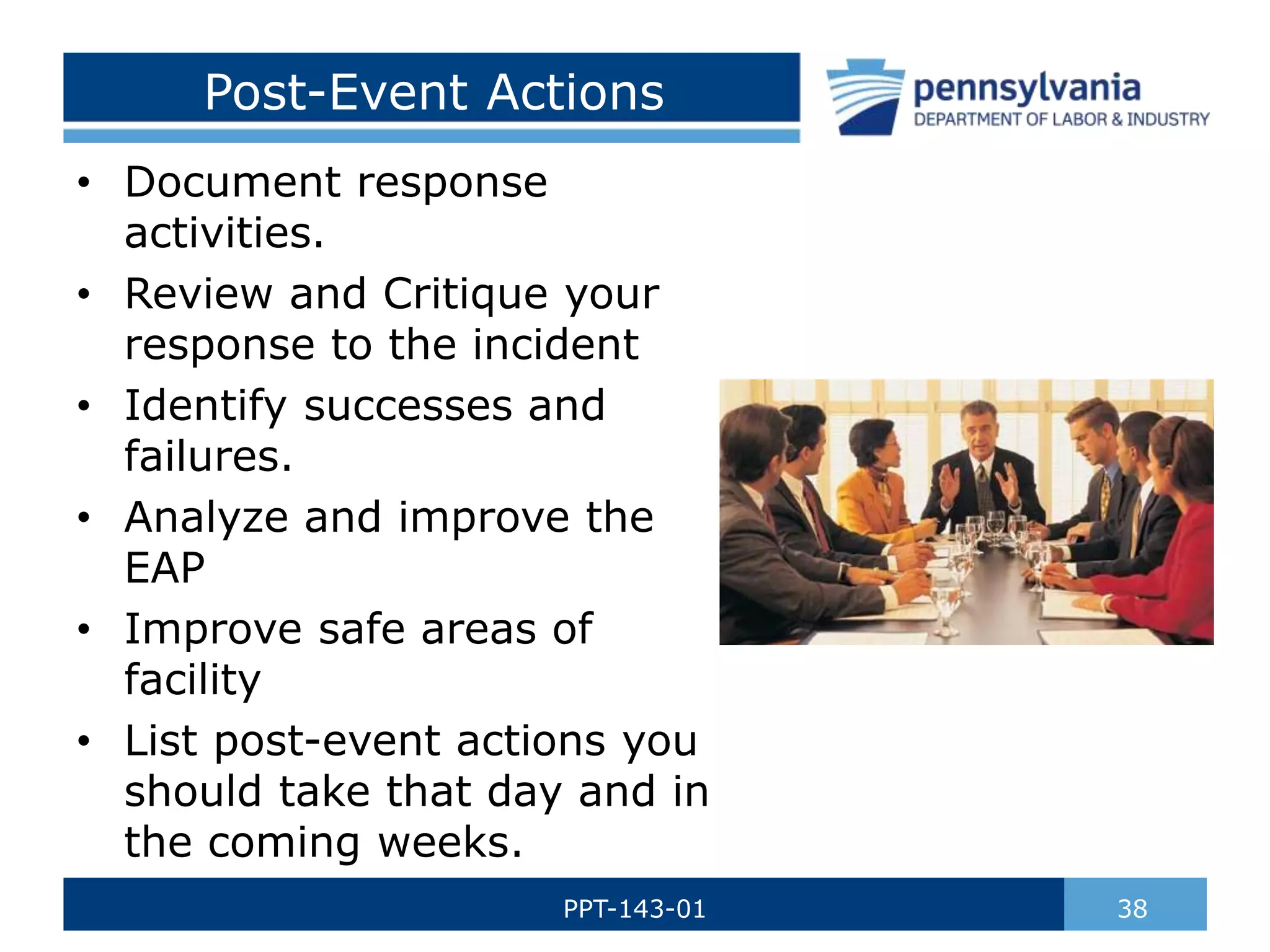 Post-Event Actions

pennsylvania
DEPARTMENT OF LABOR & INDUSTRY

• Document response activities.
• Review and Critique your response to the incident
• Identify successes and failures.
• Analyze and improve the EAP
• Improve safe areas of facility
• List post-event actions you should take that day and in the coming weeks.

PPT-143-01

38